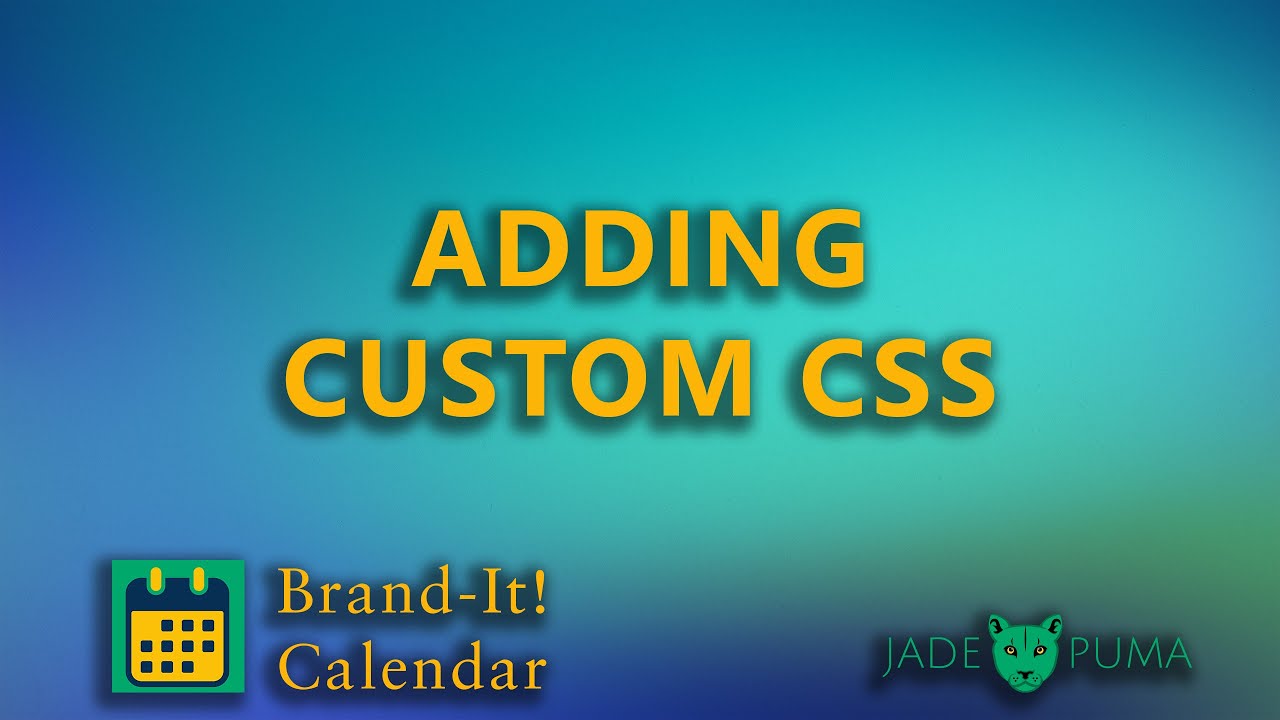 ADDING CUSTOM CSS

Brand-It! Calendar

JADE PUMA